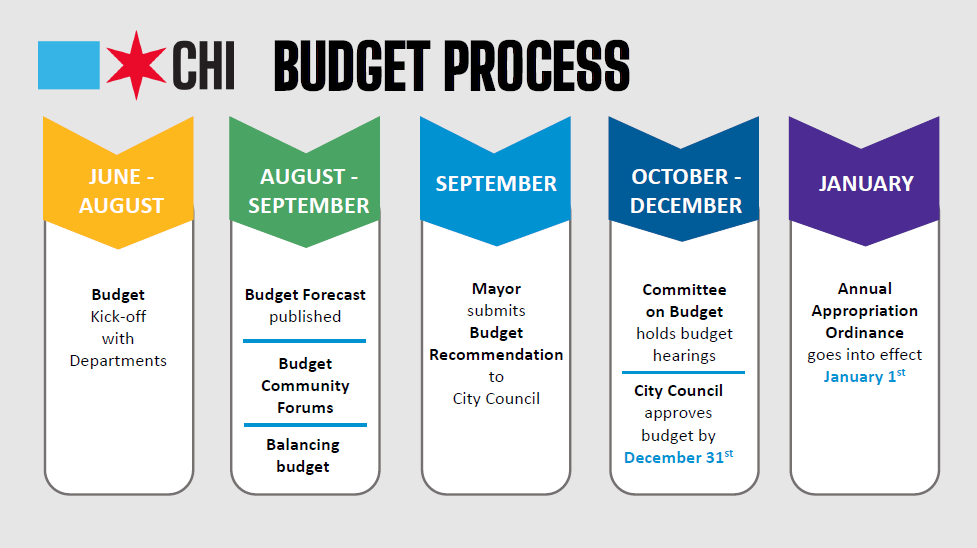 CHI BUDGET PROCESS

JUNE - AUGUST

Budget Kick-off with Departments

AUGUST - SEPTEMBER

Budget Forecast published

Budget Community Forums

Balancing budget

SEPTEMBER

Mayor submits Budget Recommendation to City Council

OCTOBER - DECEMBER

Committee on Budget holds budget hearings

City Council approves budget by December 31$^{st}$

JANUARY

Annual Appropriation Ordinance goes into effect January 1$^{st}$